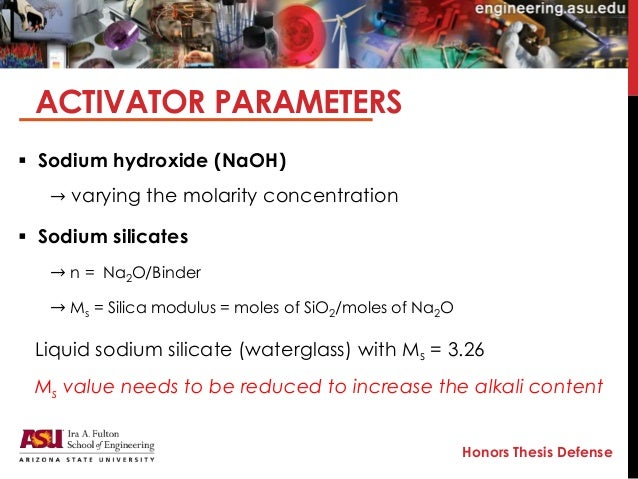 engineering.asu.edu

ACTIVATOR PARAMETERS

▪ Sodium hydroxide (NaOH)

→ varying the molarity concentration

▪ Sodium silicates

→ n = $Na_2O$/Binder

→ $M_s$ = Silica modulus = moles of $SiO_2$/moles of $Na_2O$

Liquid sodium silicate (waterglass) with $M_s$ = 3.26

$M_s$ value needs to be reduced to increase the alkali content

ASU Ira A. Fulton School of Engineering
ARIZONA STATE UNIVERSITY

Honors Thesis Defense